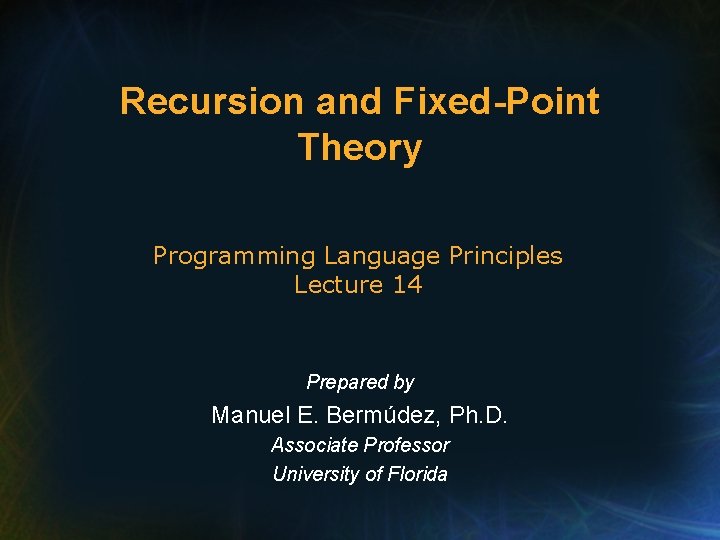 Recursion and Fixed-Point Theory

Programming Language Principles
Lecture 14

Prepared by
Manuel E. Bermúdez, Ph.D.
Associate Professor
University of Florida